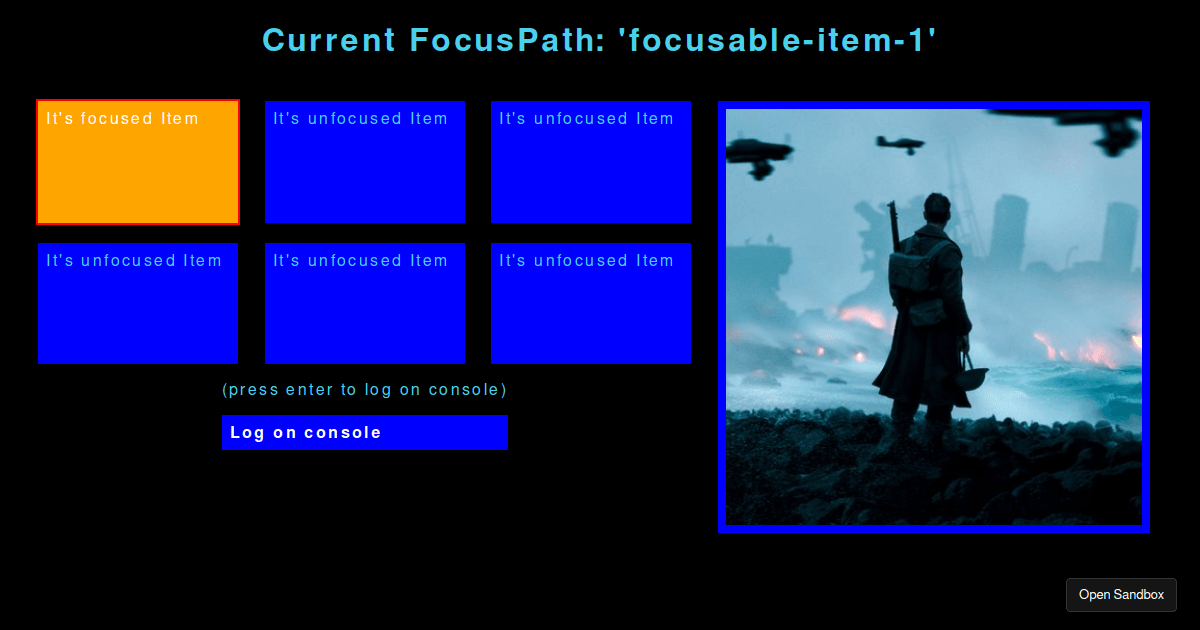 Current FocusPath: 'focusable-item-1'

It's focused Item

It's unfocused Item

It's unfocused Item

It's unfocused Item

It's unfocused Item

It's unfocused Item

(press enter to log on console)

Log on console

Open Sandbox